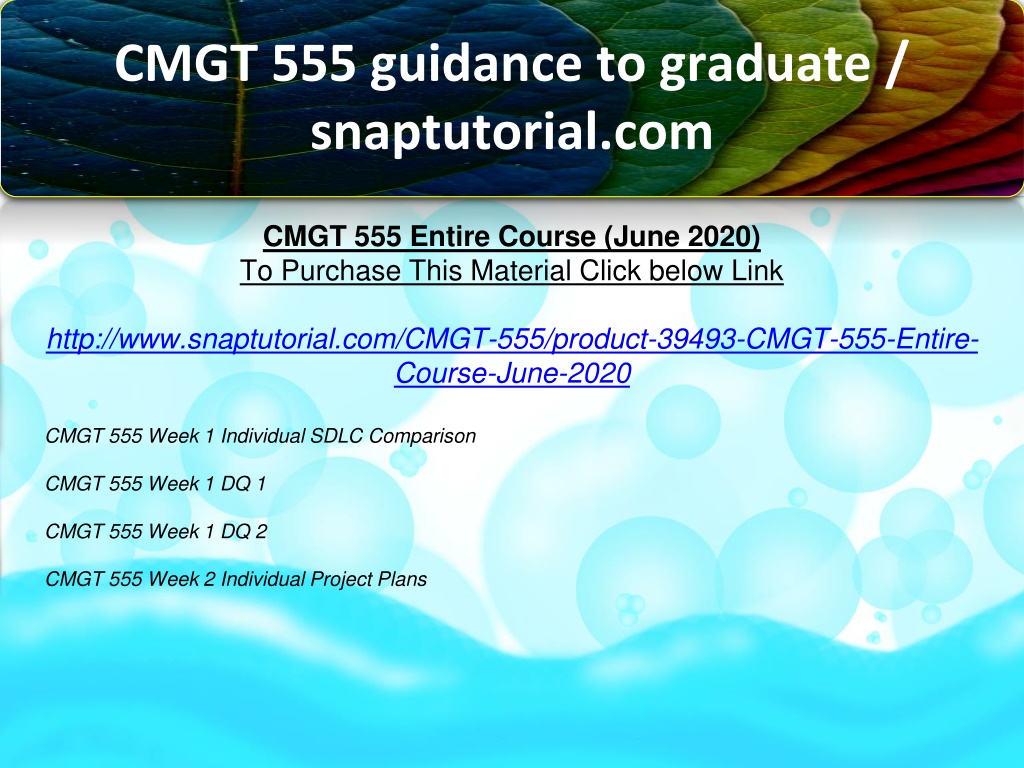 CMGT 555 guidance to graduate / snaptutorial.com

CMGT 555 Entire Course (June 2020)
To Purchase This Material Click below Link

http://www.snaptutorial.com/CMGT-555/product-39493-CMGT-555-Entire-Course-June-2020

CMGT 555 Week 1 Individual SDLC Comparison

CMGT 555 Week 1 DQ 1

CMGT 555 Week 1 DQ 2

CMGT 555 Week 2 Individual Project Plans